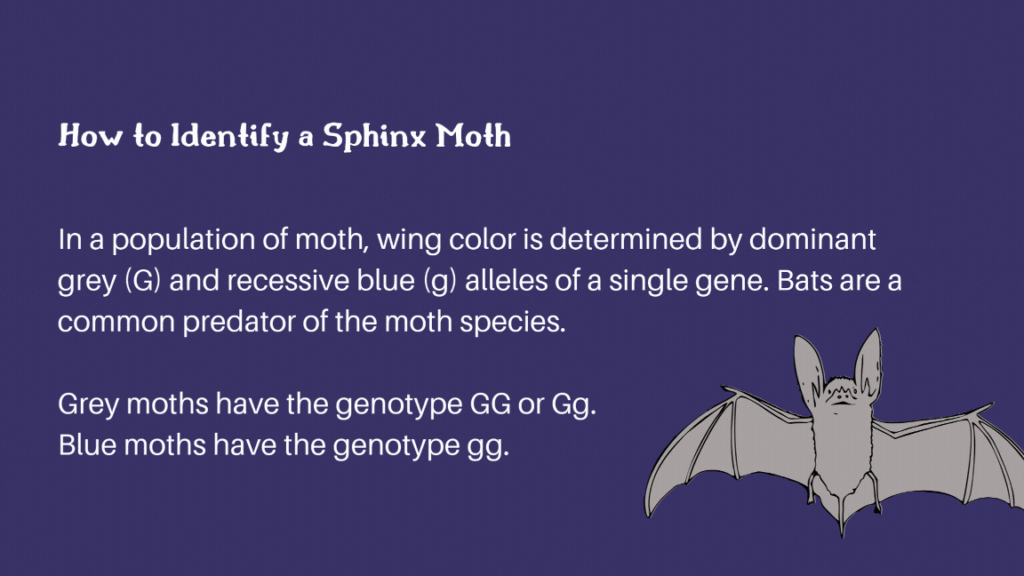 How to Identify a Sphinx Moth

In a population of moth, wing color is determined by dominant grey (G) and recessive blue (g) alleles of a single gene. Bats are a common predator of the moth species.

Grey moths have the genotype GG or Gg.
Blue moths have the genotype gg.